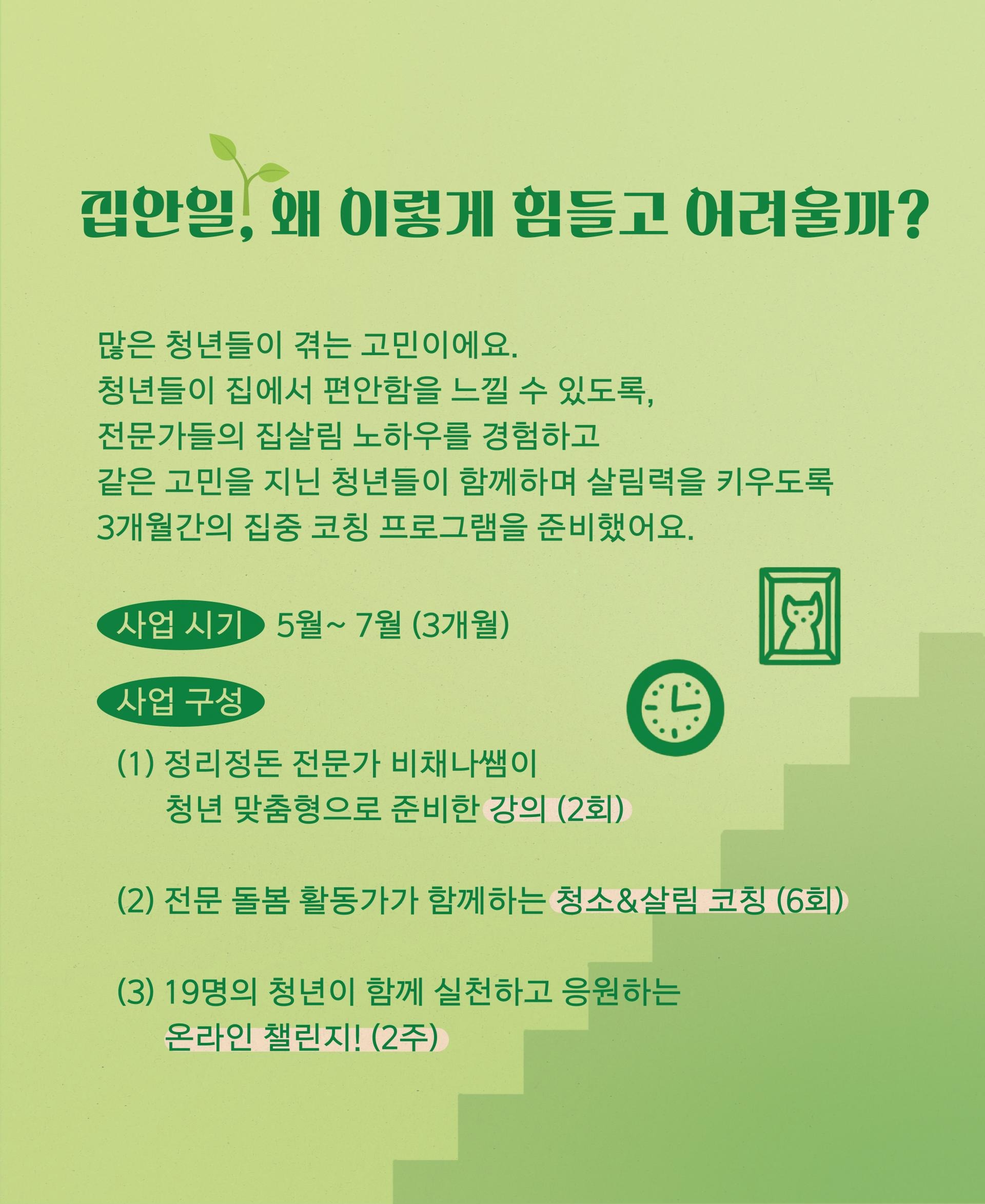 집안일, 왜 이렇게 힘들고 어려울까?

많은 청년들이 겪는 고민이에요.
청년들이 집에서 편안함을 느낄 수 있도록,
전문가들의 집살림 노하우를 경험하고
같은 고민을 지닌 청년들이 함께하며 살림력을 키우도록
3개월간의 집중 코칭 프로그램을 준비했어요.

사업 시기 5월~ 7월 (3개월)

사업 구성

(1) 정리정돈 전문가 비채나쌤이 청년 맞춤형으로 준비한 강의 (2회)

(2) 전문 돌봄 활동가가 함께하는 청소&살림 코칭 (6회)

(3) 19명의 청년이 함께 실천하고 응원하는 온라인 챌린지! (2주)